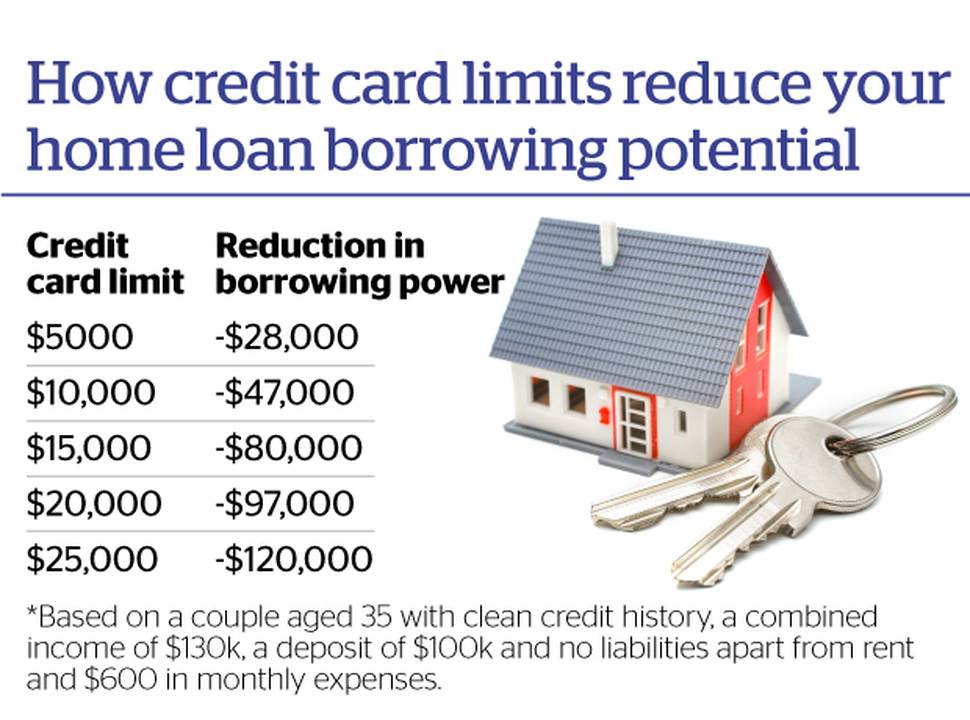 How credit card limits reduce your home loan borrowing potential

| Credit card limit | Reduction in borrowing power |
|---|---|
| \$5000 | -\$28,000 |
| \$10,000 | -\$47,000 |
| \$15,000 | -\$80,000 |
| \$20,000 | -\$97,000 |
| \$25,000 | -\$120,000 |

*Based on a couple aged 35 with clean credit history, a combined income of \$130k, a deposit of \$100k and no liabilities apart from rent and \$600 in monthly expenses.